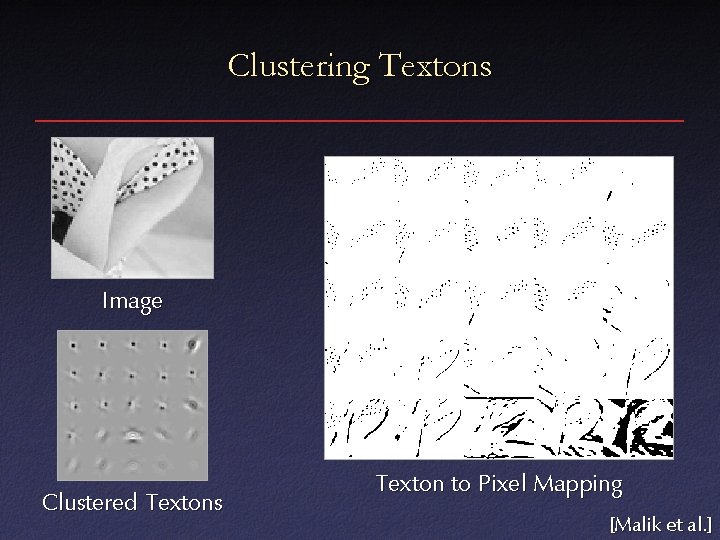 Clustering Textons

Image

Clustered Textons

Texton to Pixel Mapping

[Malik et al.]